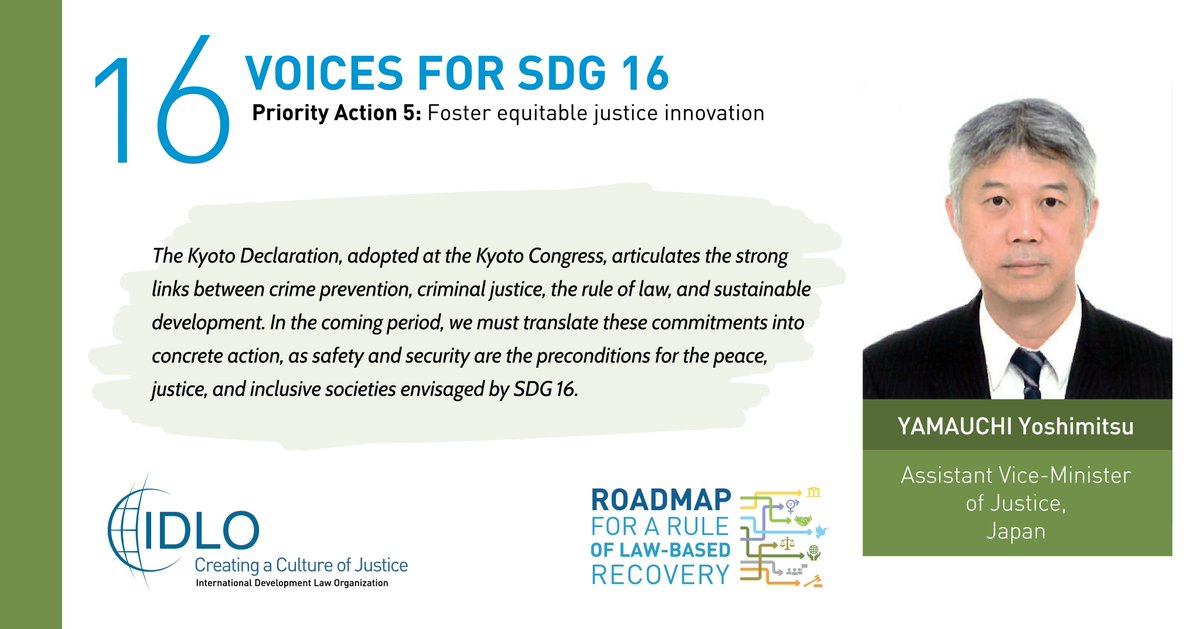 16 VOICES FOR SDG 16
Priority Action 5: Foster equitable justice innovation

The Kyoto Declaration, adopted at the Kyoto Congress, articulates the strong links between crime prevention, criminal justice, the rule of law, and sustainable development. In the coming period, we must translate these commitments into concrete action, as safety and security are the preconditions for the peace, justice, and inclusive societies envisaged by SDG 16.

YAMAUCHI Yoshimitsu

Assistant Vice-Minister of Justice, Japan

IDLO
Creating a Culture of Justice
International Development Law Organization

ROADMAP FOR A RULE OF LAW-BASED RECOVERY